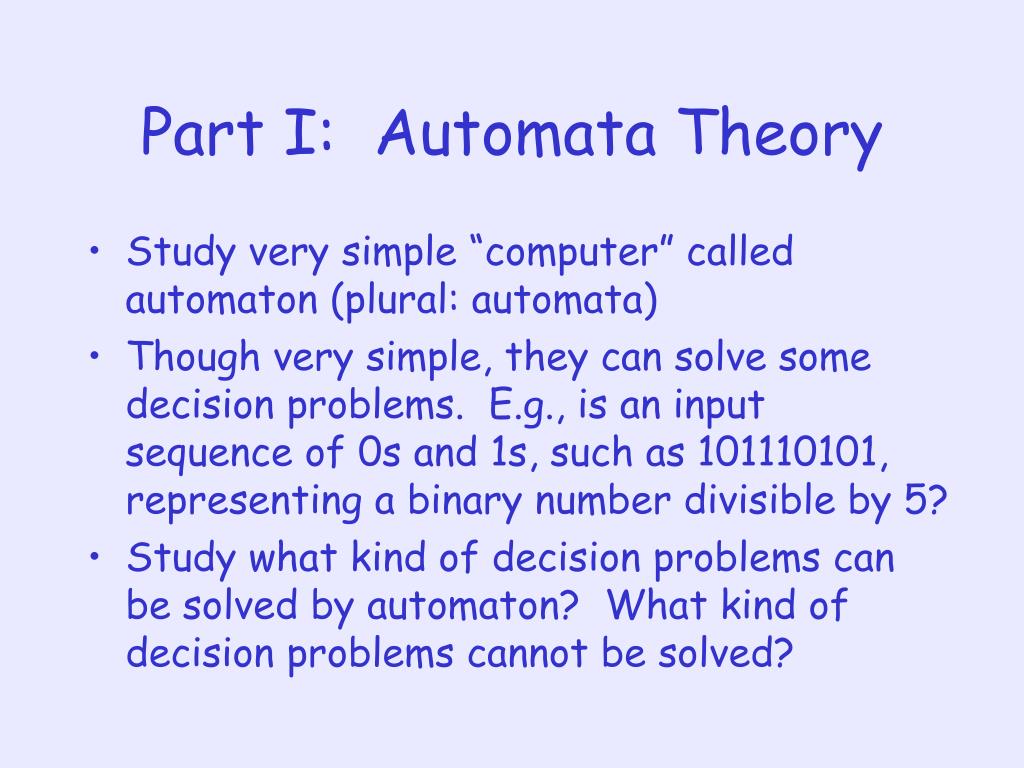 Part I: Automata Theory

• Study very simple “computer” called automaton (plural: automata)

• Though very simple, they can solve some decision problems. E.g., is an input sequence of 0s and 1s, such as 101110101, representing a binary number divisible by 5?

• Study what kind of decision problems can be solved by automaton? What kind of decision problems cannot be solved?